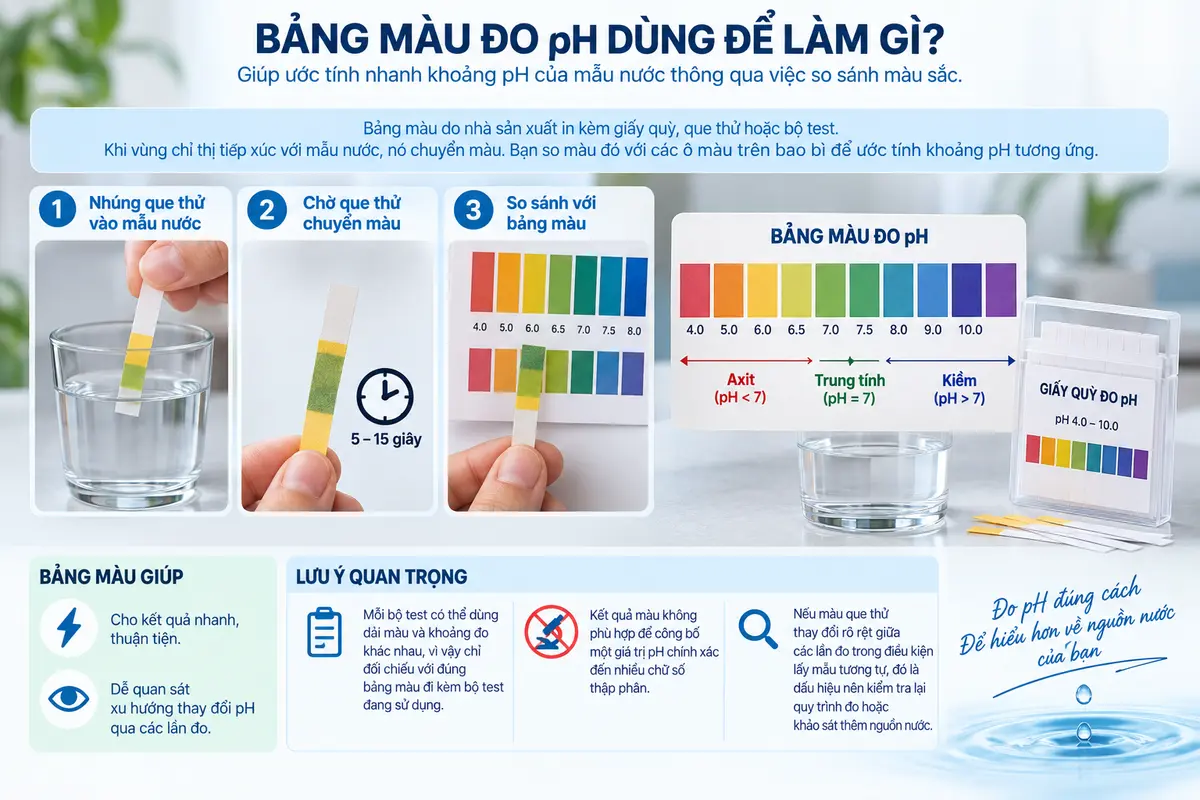 BẢNG MÀU ĐO pH DÙNG ĐỂ LÀM GÌ?

Giúp ước tính nhanh khoảng pH của mẫu nước thông qua việc so sánh màu sắc.

Bảng màu do nhà sản xuất in kèm giấy quỳ, que thử hoặc bộ test. Khi vùng chỉ thị tiếp xúc với mẫu nước, nó chuyển màu. Bạn so màu đó với các ô màu trên bao bì để ước tính khoảng pH tương ứng.

1 Nhúng que thử vào mẫu nước

2 Chờ que thử chuyển màu

5 – 15 giây

3 So sánh với bảng màu

4.0 5.0 6.0 6.5 7.0 7.5 8.0

BẢNG MÀU ĐO pH

4.0 5.0 6.0 6.5 7.0 7.5 8.0 9.0 10.0

Axit (pH < 7)

Trung tính (pH = 7)

Kiềm (pH > 7)

GIẤY QUỲ ĐO pH

pH 4.0 – 10.0

BẢNG MÀU GIÚP

Cho kết quả nhanh, thuận tiện.

Dễ quan sát xu hướng thay đổi pH qua các lần đo.

LƯU Ý QUAN TRỌNG

Mỗi bộ test có thể dùng dải màu và khoảng đo khác nhau, vì vậy chỉ đối chiếu với đúng bảng màu đi kèm bộ test đang sử dụng.

Kết quả màu không phù hợp để công bố một giá trị pH chính xác đến nhiều chữ số thập phân.

Nếu màu que thử thay đổi rõ rệt giữa các lần đo trong điều kiện lấy mẫu tương tự, đó là dấu hiệu nên kiểm tra lại quy trình đo hoặc khảo sát thêm nguồn nước.

Đo pH đúng cách
Để hiểu hơn về nguồn nước của bạn